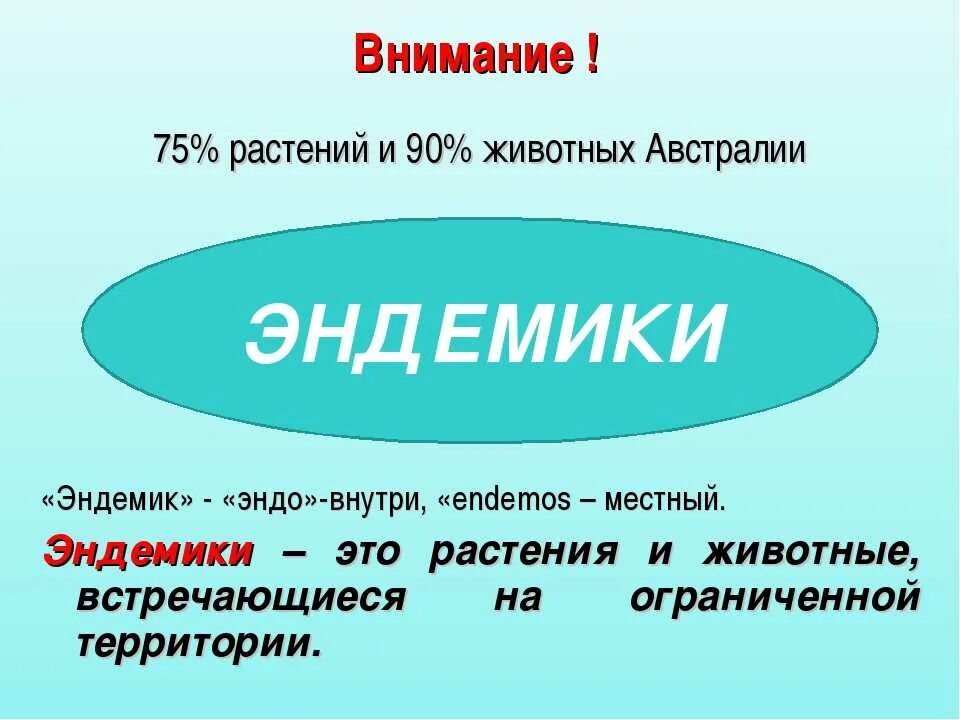 Внимание !

75% растений и 90% животных Австралии

ЭНДЕМИКИ

«Эндемик» - «эндо»-внутри, «endemos – местный.

Эндемики – это растения и животные, встречающиеся на ограниченной территории.